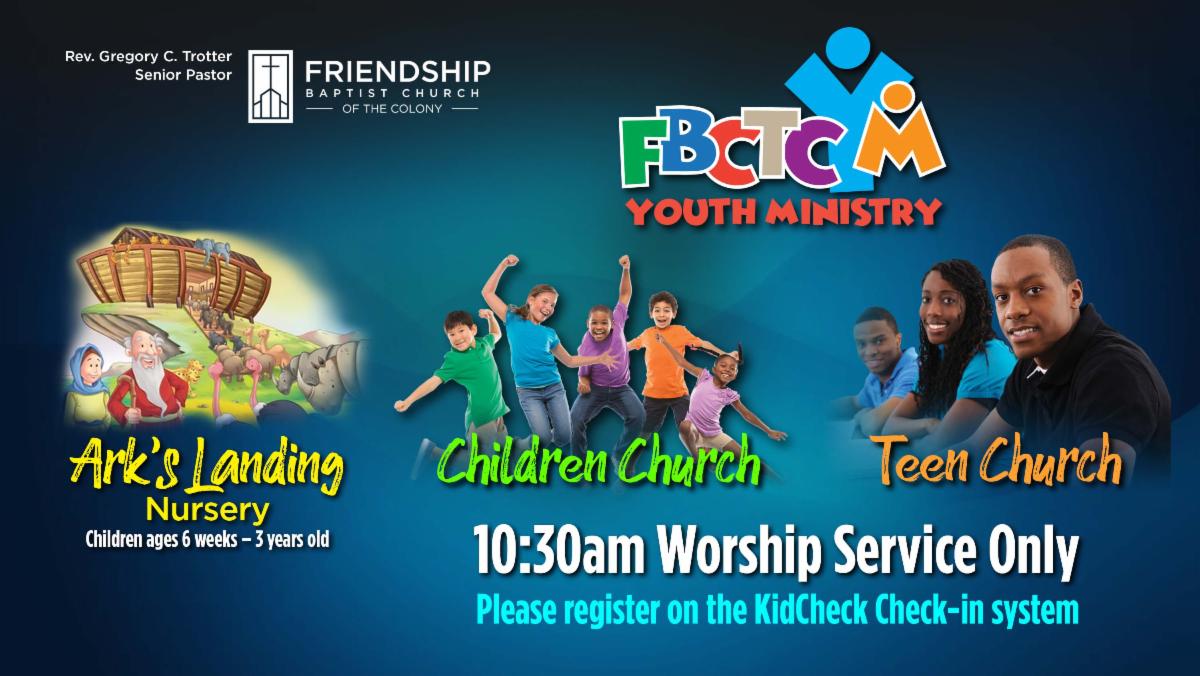 Rev. Gregory C. Trotter
Senior Pastor

FRIENDSHIP
BAPTIST CHURCH
OF THE COLONY

FBCTCYM
YOUTH MINISTRY

Ark's Landing
Nursery
Children ages 6 weeks – 3 years old

Children Church

Teen Church

10:30am Worship Service Only
Please register on the KidCheck Check-in system